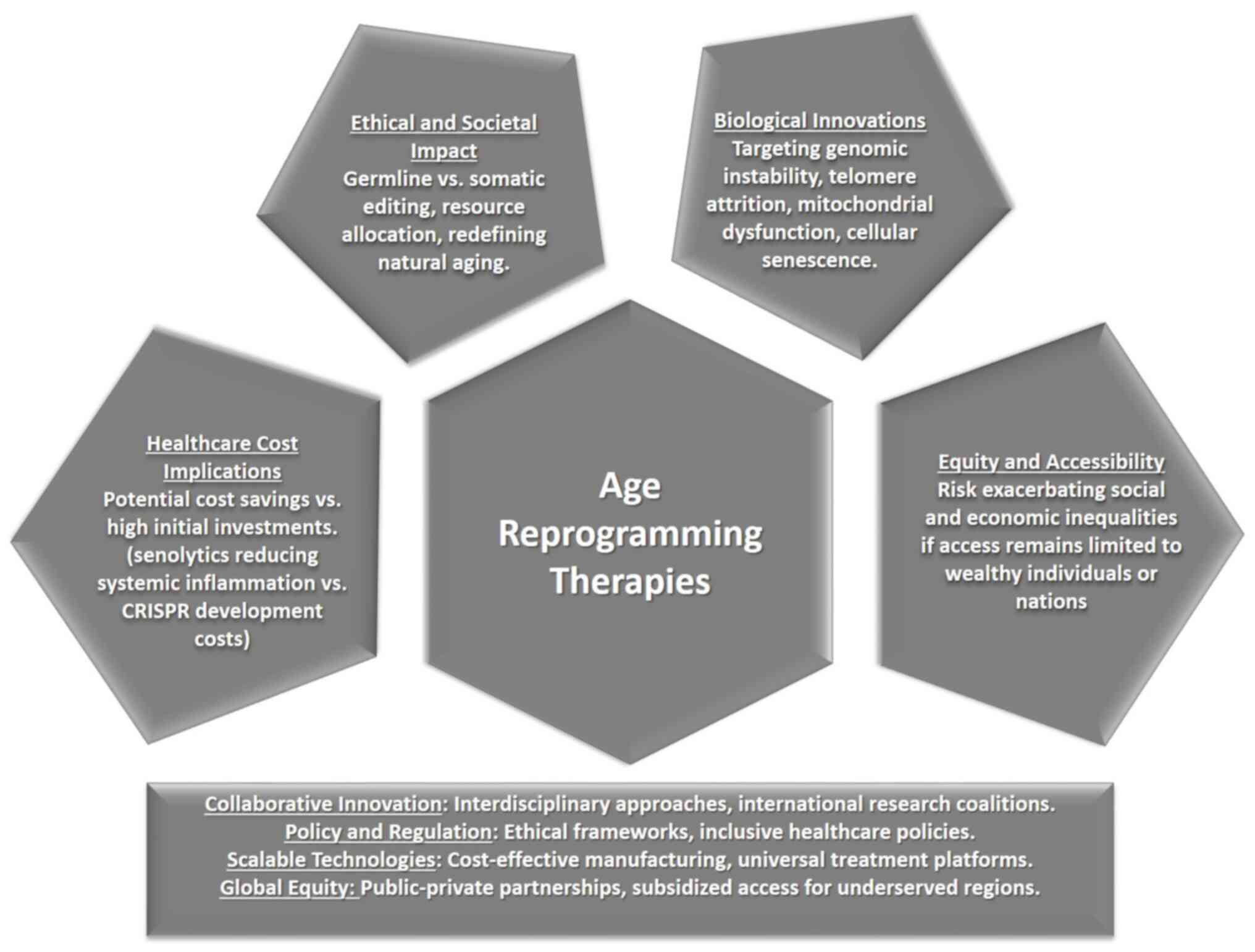 Ethical and Societal Impact
Germline vs. somatic editing, resource allocation, redefining natural aging.

Biological Innovations
Targeting genomic instability, telomere attrition, mitochondrial dysfunction, cellular senescence.

Healthcare Cost Implications
Potential cost savings vs. high initial investments. (senolytics reducing systemic inflammation vs. CRISPR development costs)

Age Reprogramming Therapies

Equity and Accessibility
Risk exacerbating social and economic inequalities if access remains limited to wealthy individuals or nations

Collaborative Innovation: Interdisciplinary approaches, international research coalitions.
Policy and Regulation: Ethical frameworks, inclusive healthcare policies.
Scalable Technologies: Cost-effective manufacturing, universal treatment platforms.
Global Equity: Public-private partnerships, subsidized access for underserved regions.